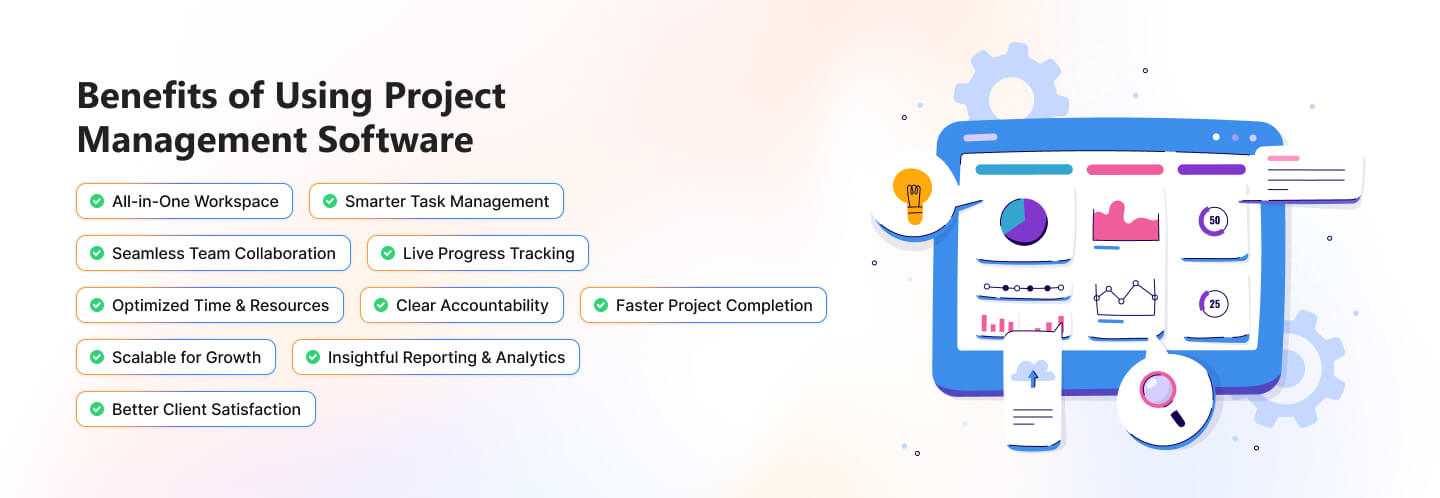 Benefits of Using Project Management Software

All-in-One Workspace
Smarter Task Management
Seamless Team Collaboration
Live Progress Tracking
Optimized Time & Resources
Clear Accountability
Faster Project Completion
Scalable for Growth
Insightful Reporting & Analytics
Better Client Satisfaction

50
25